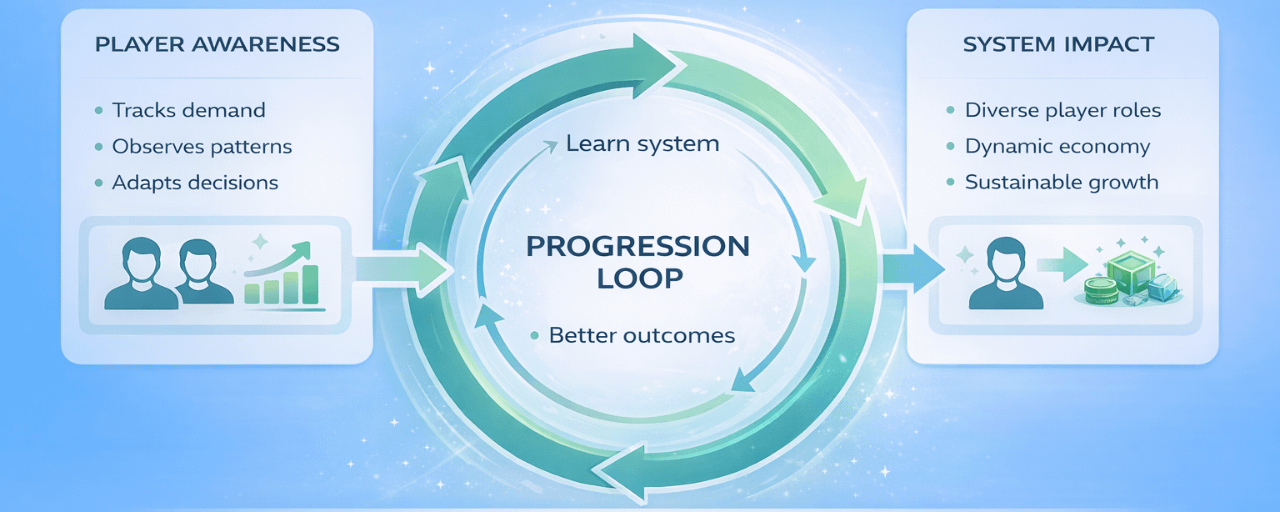 PLAYER AWARENESS

• Tracks demand
• Observes patterns
• Adapts decisions

Learn system

PROGRESSION LOOP

• Better outcomes

SYSTEM IMPACT

• Diverse player roles
• Dynamic economy
• Sustainable growth